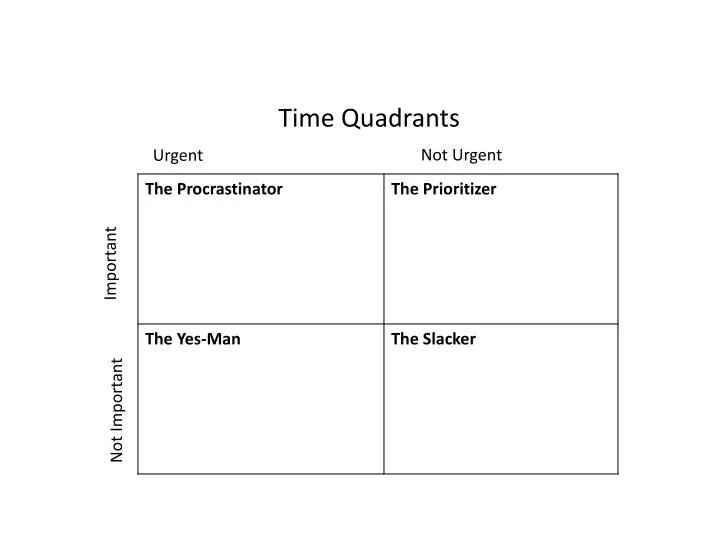 Time Quadrants

| | Urgent | Not Urgent |
|---|---|---|
| Important | **The Procrastinator** | **The Prioritizer** |
| Not Important | **The Yes-Man** | **The Slacker** |